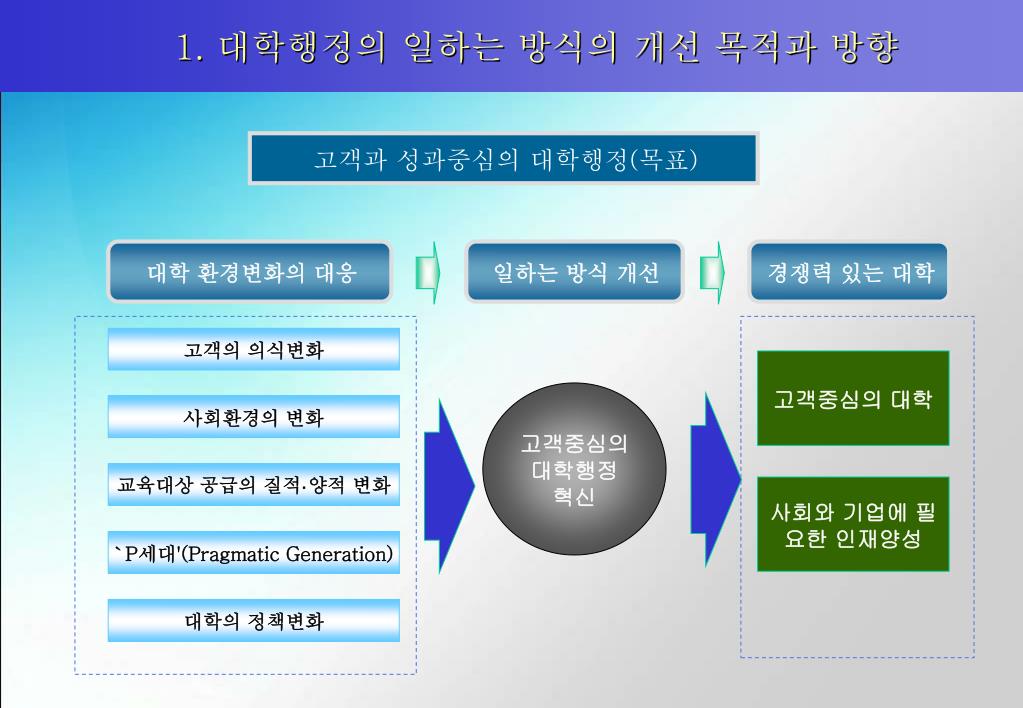 1. 대학행정의 일하는 방식의 개선 목적과 방향

고객과 성과중심의 대학행정(목표)

대학 환경변화의 대응

일하는 방식 개선

경쟁력 있는 대학

고객의 의식변화

사회환경의 변화

교육대상 공급의 질적·양적 변화

`P세대'(Pragmatic Generation)

대학의 정책변화

고객중심의 대학행정 혁신

고객중심의 대학

사회와 기업에 필요한 인재양성